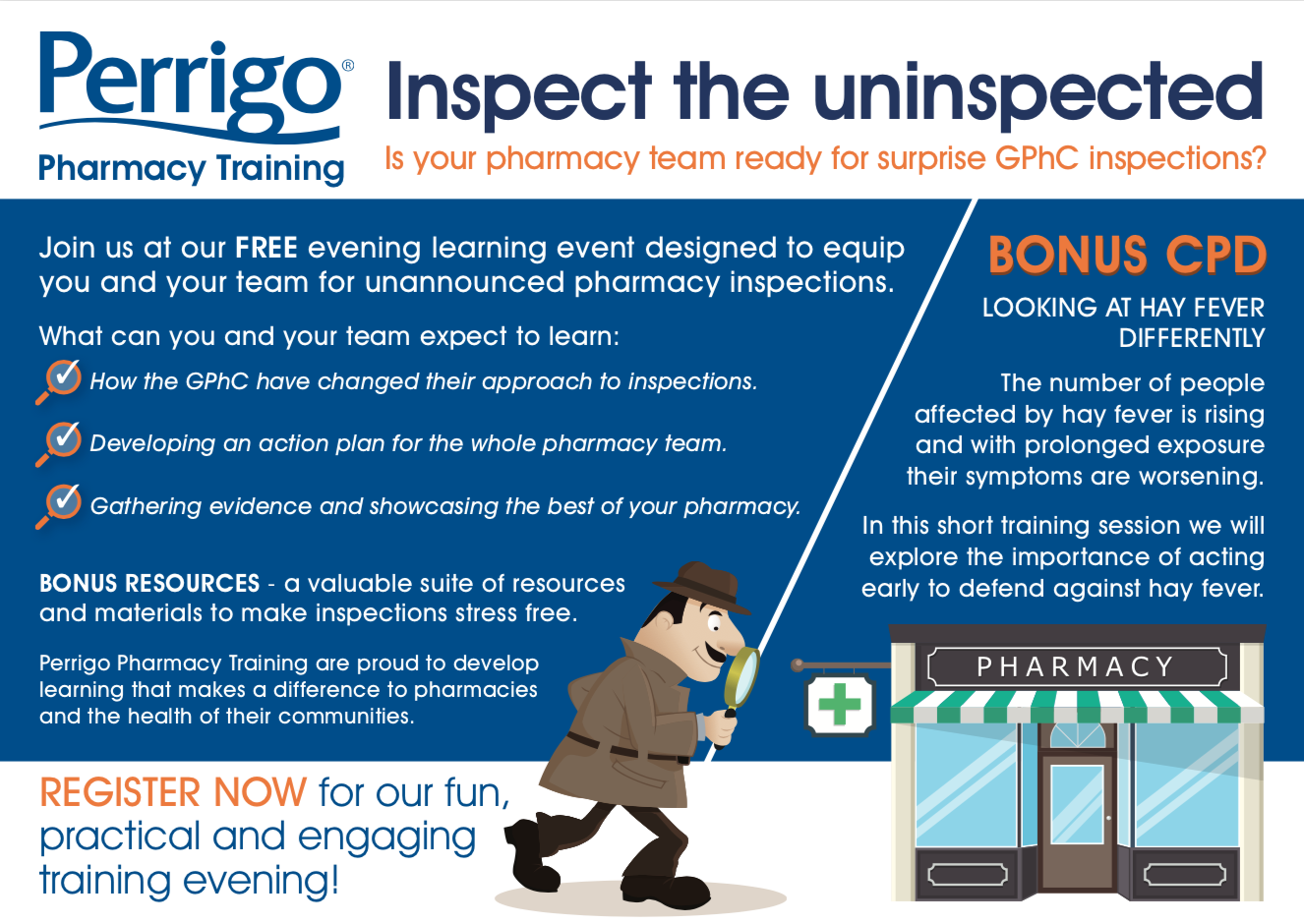 Perrigo®
Pharmacy Training

Inspect the uninspected

Is your pharmacy team ready for surprise GPhC inspections?

Join us at our FREE evening learning event designed to equip you and your team for unannounced pharmacy inspections.

What can you and your team expect to learn:

How the GPhC have changed their approach to inspections.

Developing an action plan for the whole pharmacy team.

Gathering evidence and showcasing the best of your pharmacy.

BONUS RESOURCES - a valuable suite of resources and materials to make inspections stress free.

Perrigo Pharmacy Training are proud to develop learning that makes a difference to pharmacies and the health of their communities.

REGISTER NOW for our fun, practical and engaging training evening!

BONUS CPD

LOOKING AT HAY FEVER DIFFERENTLY

The number of people affected by hay fever is rising and with prolonged exposure their symptoms are worsening.

In this short training session we will explore the importance of acting early to defend against hay fever.

PHARMACY